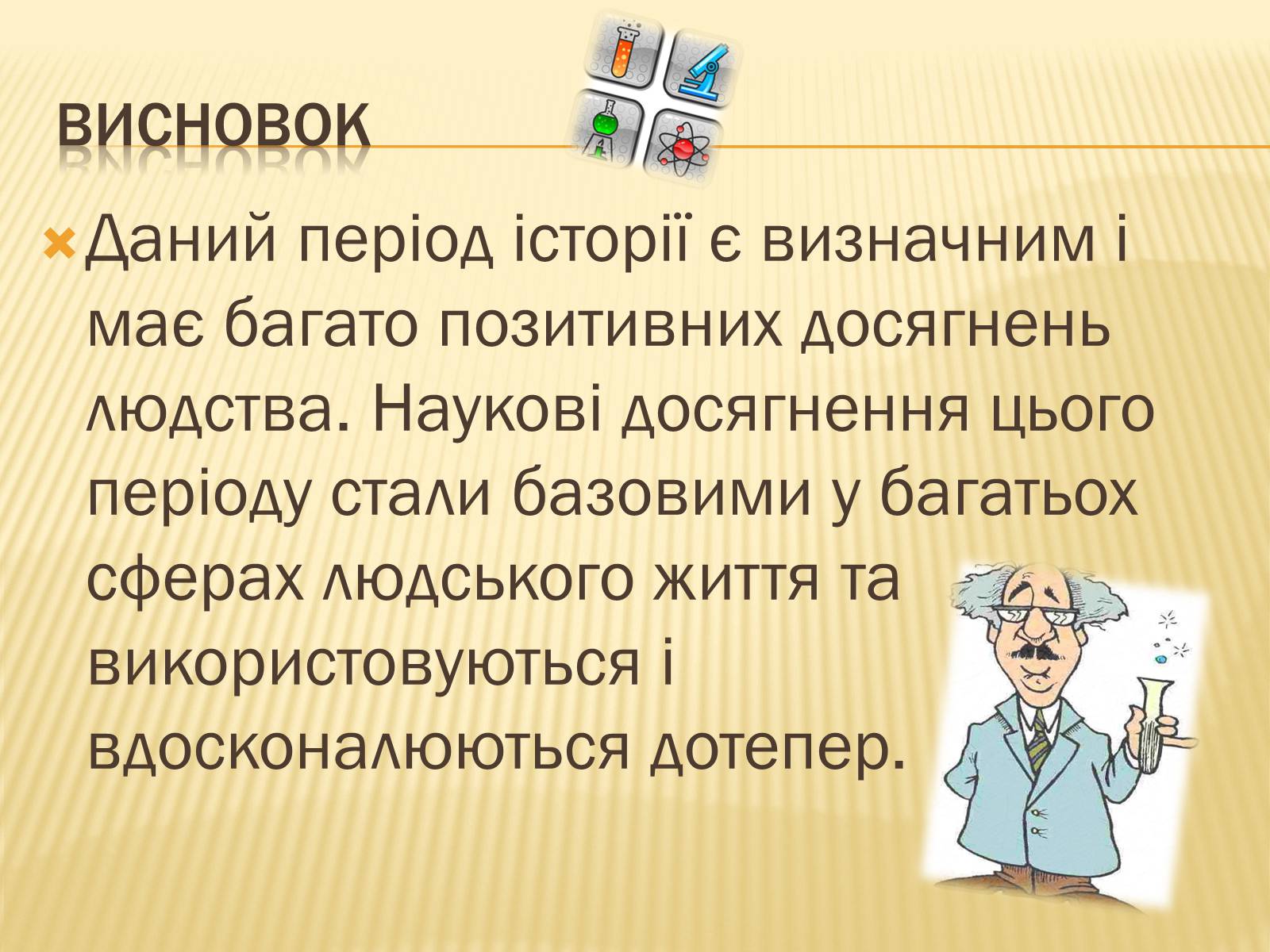 ВИСНОВОК

Даний період історії є визначним і має багато позитивних досягнень людства. Наукові досягнення цього періоду стали базовими у багатьох сферах людського життя та використовуються і вдосконалюються дотепер.